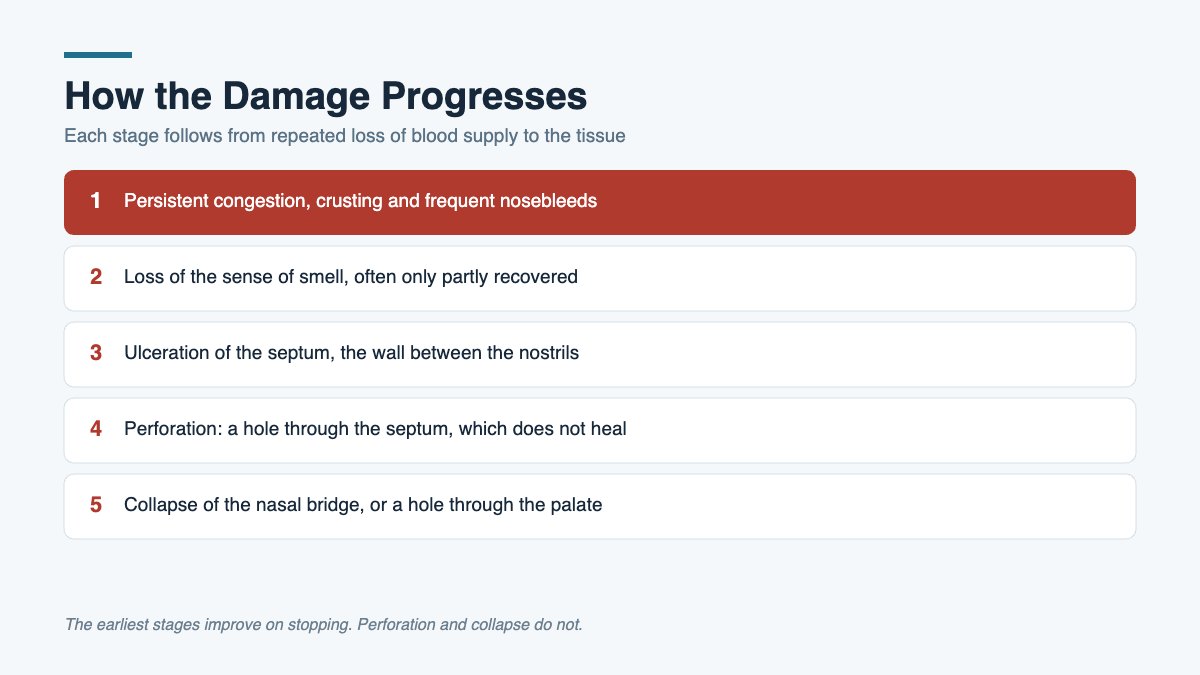 How the Damage Progresses

Each stage follows from repeated loss of blood supply to the tissue

1 Persistent congestion, crusting and frequent nosebleeds

2 Loss of the sense of smell, often only partly recovered

3 Ulceration of the septum, the wall between the nostrils

4 Perforation: a hole through the septum, which does not heal

5 Collapse of the nasal bridge, or a hole through the palate

The earliest stages improve on stopping. Perforation and collapse do not.